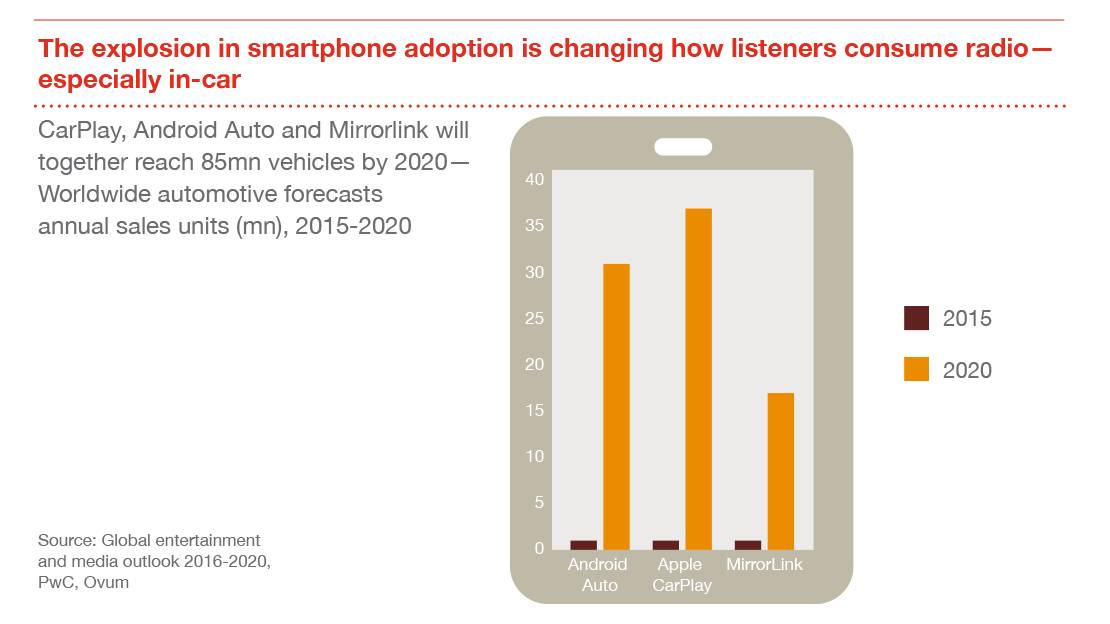 The explosion in smartphone adoption is changing how listeners consume radio—especially in-car

CarPlay, Android Auto and Mirrorlink will together reach 85mn vehicles by 2020—Worldwide automotive forecasts annual sales units (mn), 2015-2020

40
35
30
25
20
15
10
5
0

Android Auto
Apple CarPlay
MirrorLink

2015
2020

Source: Global entertainment and media outlook 2016-2020, PwC, Ovum